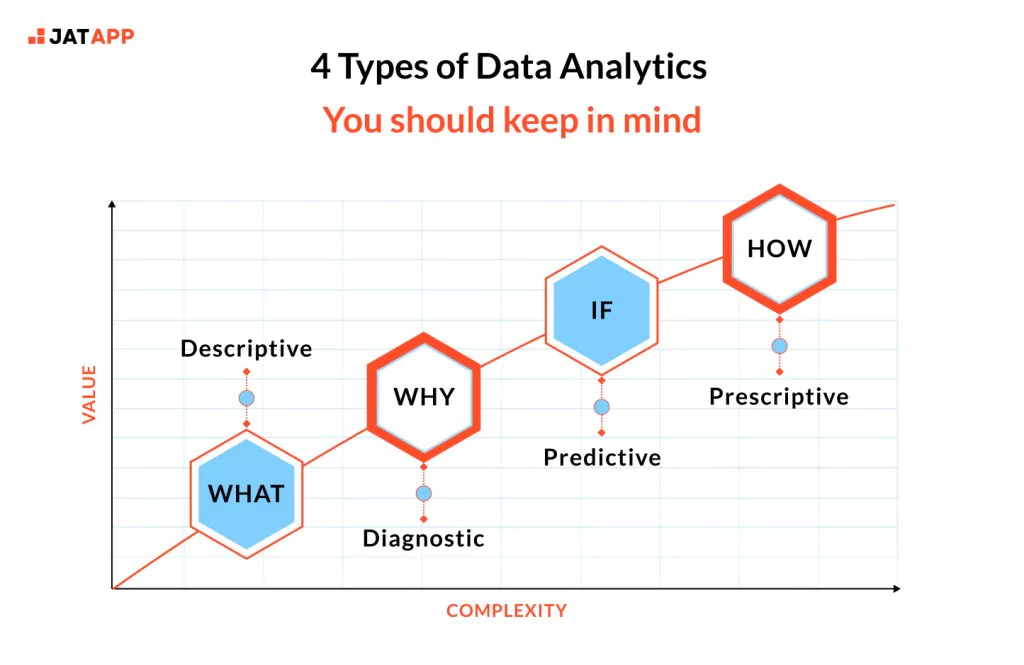 JATAPP

4 Types of Data Analytics

You should keep in mind

VALUE

Descriptive

WHAT

WHY

Diagnostic

IF

Predictive

HOW

Prescriptive

COMPLEXITY